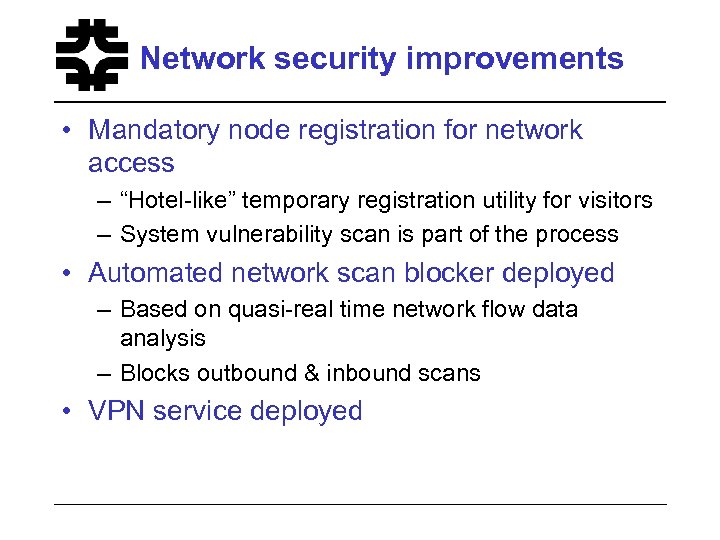 Network security improvements

• Mandatory node registration for network access
– “Hotel-like” temporary registration utility for visitors
– System vulnerability scan is part of the process

• Automated network scan blocker deployed
– Based on quasi-real time network flow data analysis
– Blocks outbound & inbound scans

• VPN service deployed